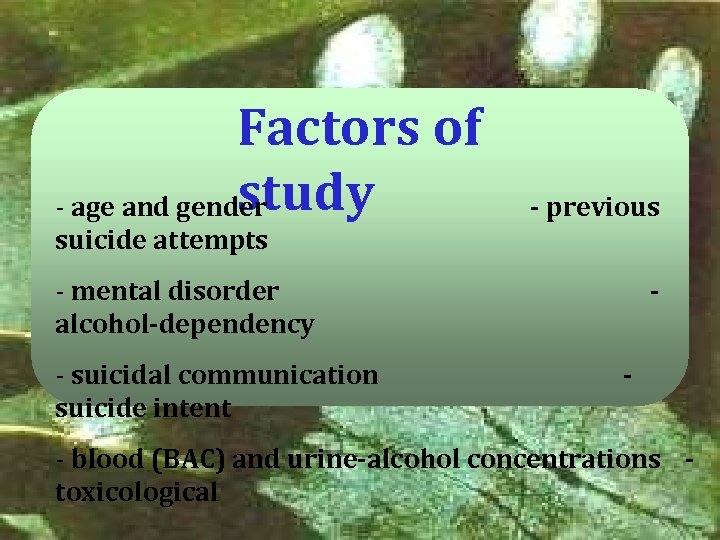 Factors of study

- age and gender - previous suicide attempts

- mental disorder - alcohol-dependency

- suicidal communication - suicide intent

- blood (BAC) and urine-alcohol concentrations - toxicological